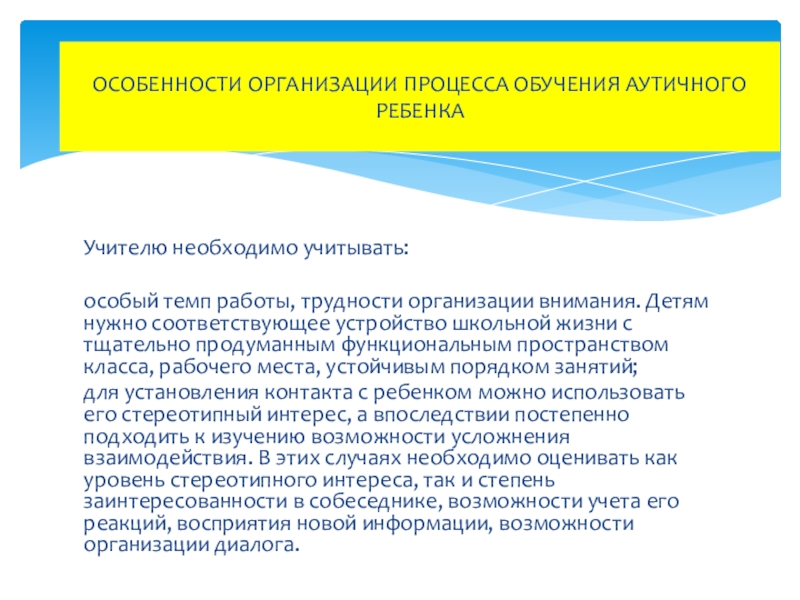 ОСОБЕННОСТИ ОРГАНИЗАЦИИ ПРОЦЕССА ОБУЧЕНИЯ АУТИЧНОГО РЕБЕНКА

Учителю необходимо учитывать:

особый темп работы, трудности организации внимания. Детям нужно соответствующее устройство школьной жизни с тщательно продуманным функциональным пространством класса, рабочего места, устойчивым порядком занятий;

для установления контакта с ребенком можно использовать его стереотипный интерес, а впоследствии постепенно подходить к изучению возможности усложнения взаимодействия. В этих случаях необходимо оценивать как уровень стереотипного интереса, так и степень заинтересованности в собеседнике, возможности учета его реакций, восприятия новой информации, возможности организации диалога.